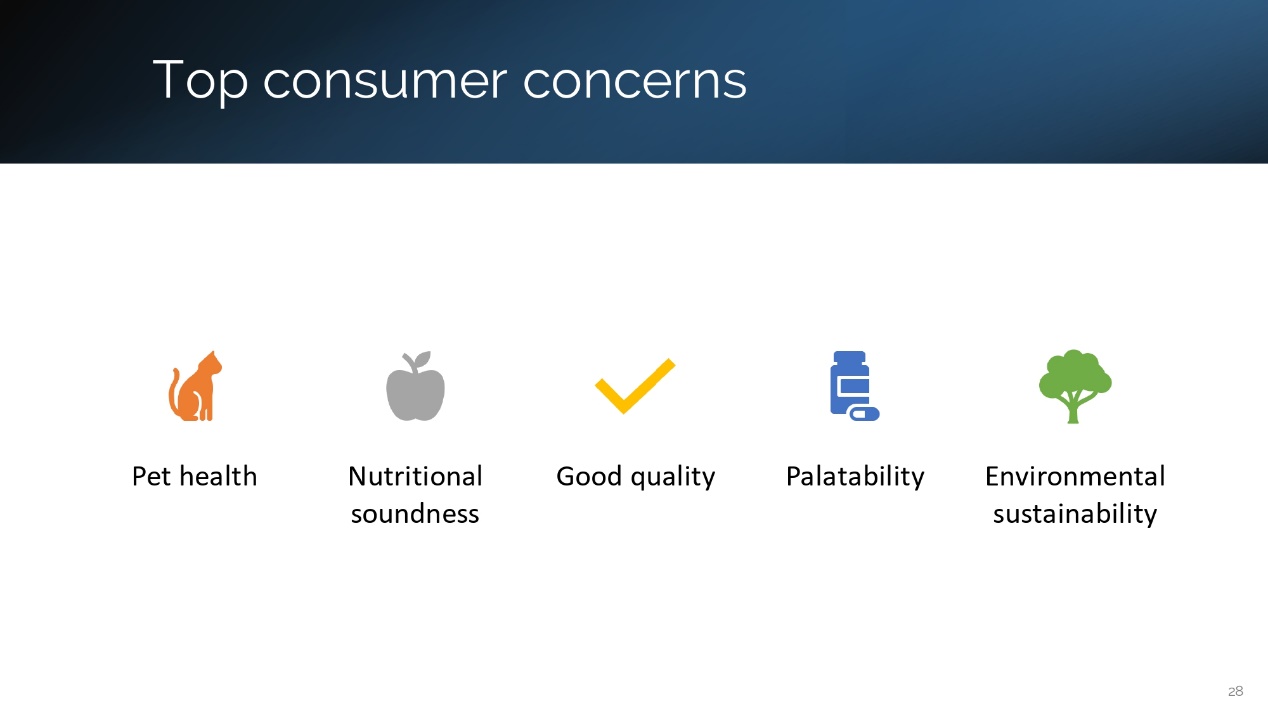 Top consumer concerns

Pet health

Nutritional soundness

Good quality

Palatability

Environmental sustainability

28